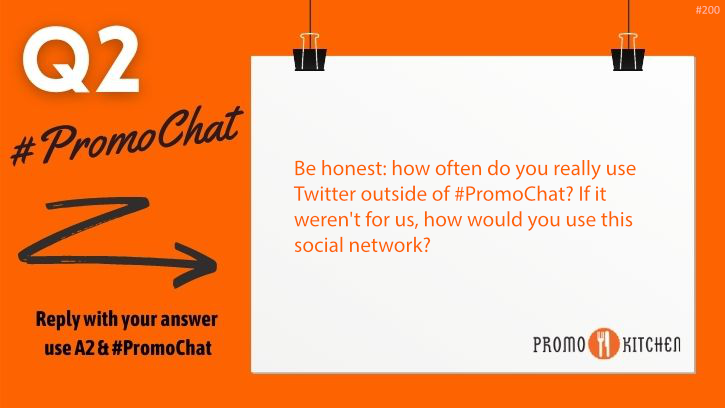 #200

Q2

#PromoChat

Reply with your answer use A2 & #PromoChat

Be honest: how often do you really use Twitter outside of #PromoChat? If it weren't for us, how would you use this social network?

PROMO KITCHEN